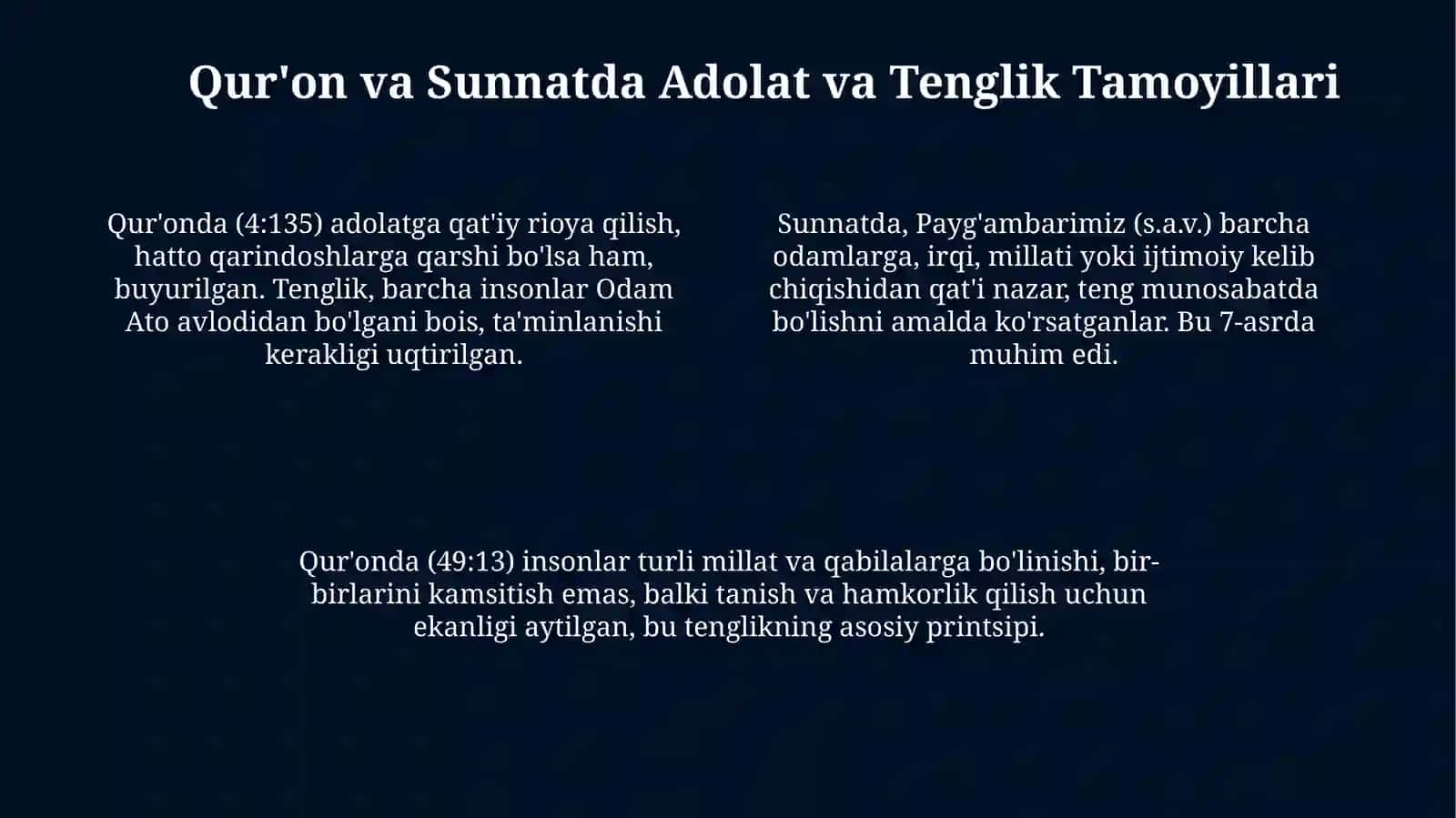 Qur'on va Sunnatda Adolat va Tenglik Tamoyillari

Qur'onda (4:135) adolatga qat'iy rioya qilish, hatto qarindoshlarga qarshi bo'lsa ham, buyurilgan. Tenglik, barcha insonlar Odam Ato avlodidan bo'lgani bois, ta'minlanishi kerakligi uqtirilgan.

Sunnatda, Payg'ambarimiz (s.a.v.) barcha odamlarga, irqi, millati yoki ijtimoiy kelib chiqishidan qat'i nazar, teng munosabatda bo'lishni amalda ko'rsatganlar. Bu 7-asrda muhim edi.

Qur'onda (49:13) insonlar turli millat va qabilalarga bo'linishi, bir-birlarini kamsitish emas, balki tanish va hamkorlik qilish uchun ekanligi aytilgan, bu tenglikning asosiy printsipi.